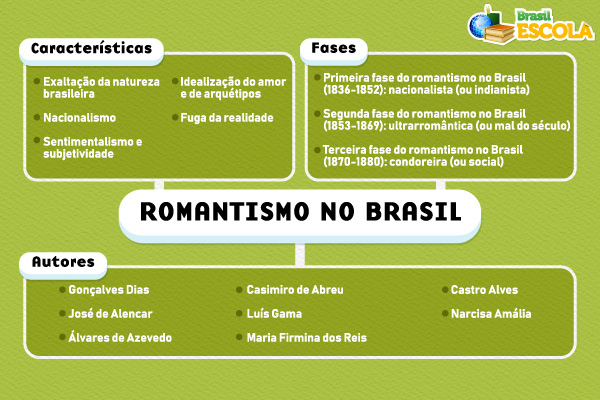 Brasil ESCOLA

Características

Exaltação da natureza brasileira

Nacionalismo

Sentimentalismo e subjetividade

Idealização do amor e de arquétipos

Fuga da realidade

Fases

Primeira fase do romantismo no Brasil (1836-1852): nacionalista (ou indianista)

Segunda fase do romantismo no Brasil (1853-1869): ultrarromântica (ou mal do século)

Terceira fase do romantismo no Brasil (1870-1880): condoreira (ou social)

ROMANTISMO NO BRASIL

Autores

Gonçalves Dias

José de Alencar

Álvares de Azevedo

Casimiro de Abreu

Luís Gama

Maria Firmina dos Reis

Castro Alves

Narcisa Amália